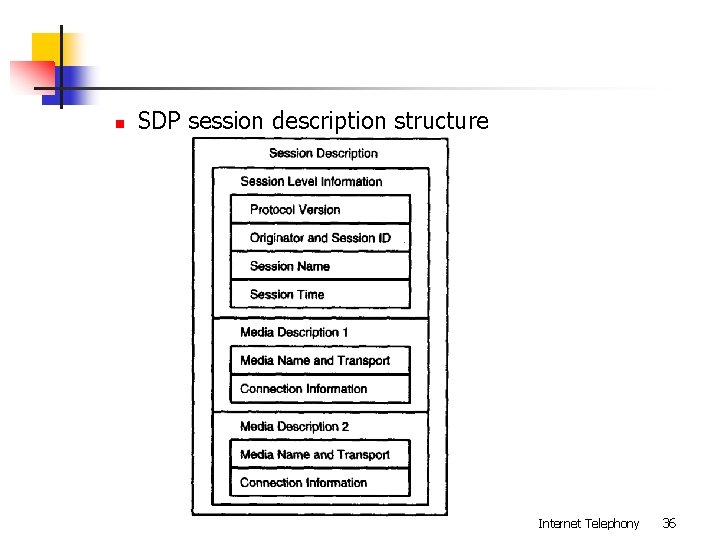 SDP session description structure

Session Description

Session Level Information

Protocol Version

Originator and Session ID

Session Name

Session Time

Media Description 1

Media Name and Transport

Connection Information

Media Description 2

Media Name and Transport

Connection Information

Internet Telephony 36